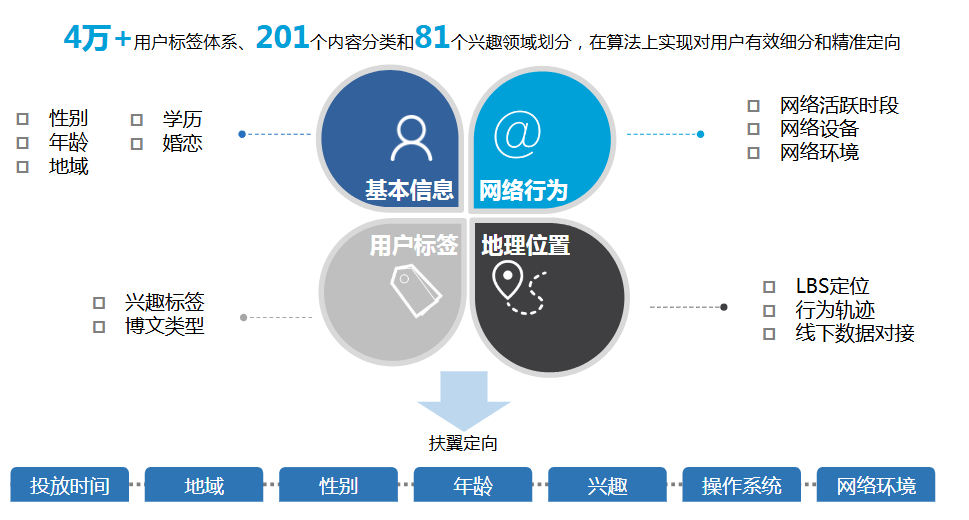 4万+用户标签体系、201个内容分类和81个兴趣领域划分，在算法上实现对用户有效细分和精准定向

□ 性别
□ 年龄
□ 地域
□ 学历
□ 婚恋

基本信息

网络行为

□ 网络活跃时段
□ 网络设备
□ 网络环境

用户标签

地理位置

□ 兴趣标签
□ 博文类型

□ LBS定位
□ 行为轨迹
□ 线下数据对接

扶翼定向

投放时间 地域 性别 年龄 兴趣 操作系统 网络环境